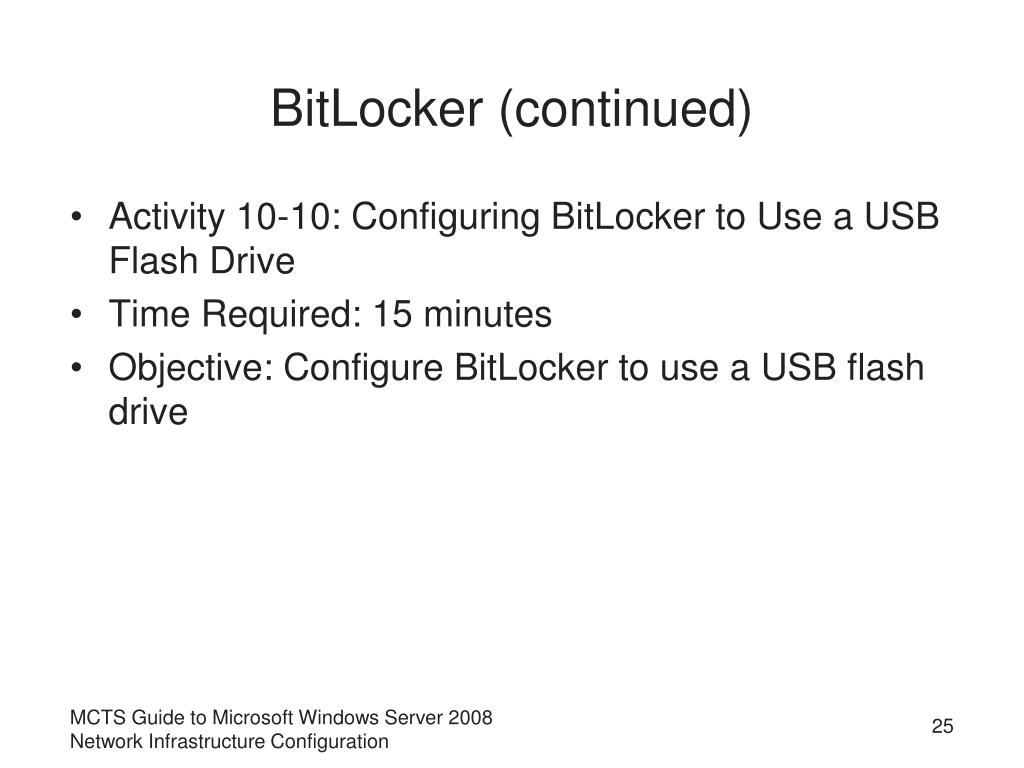 BitLocker (continued)

• Activity 10-10: Configuring BitLocker to Use a USB Flash Drive
• Time Required: 15 minutes
• Objective: Configure BitLocker to use a USB flash drive

MCTS Guide to Microsoft Windows Server 2008
Network Infrastructure Configuration

25